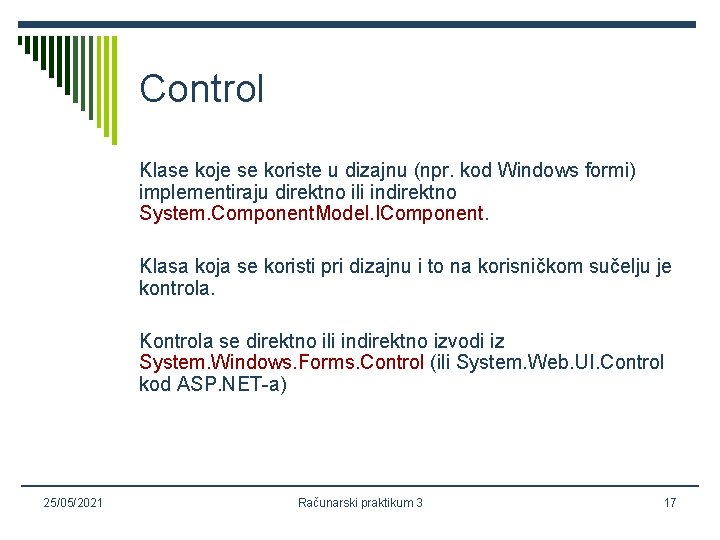 Control

Klase koje se koriste u dizajnu (npr. kod Windows formi) implementiraju direktno ili indirektno System.ComponentModel.IComponent.

Klasa koja se koristi pri dizajnu i to na korisničkom sučelju je kontrola.

Kontrola se direktno ili indirektno izvodi iz System.Windows.Forms.Control (ili System.Web.UI.Control kod ASP.NET-a)

25/05/2021

Računarski praktikum 3

17